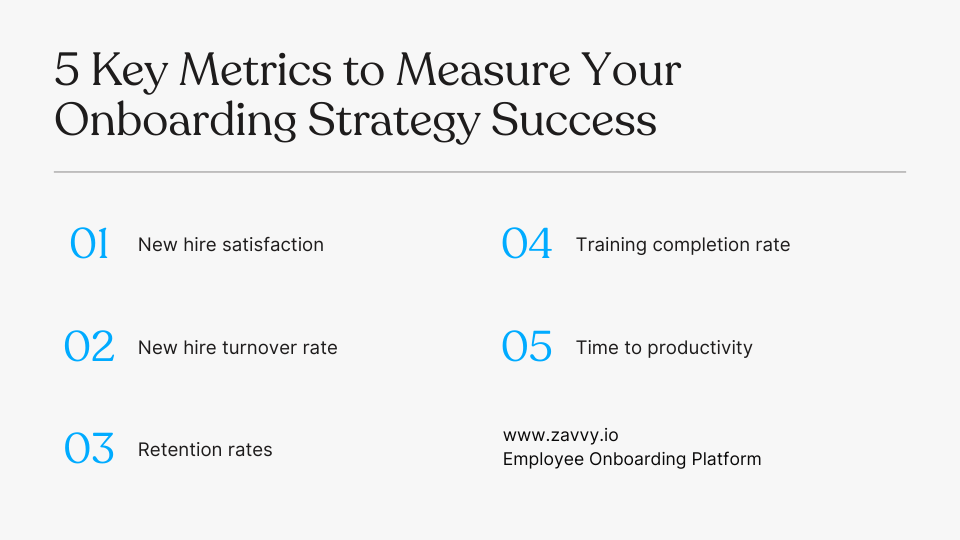 5 Key Metrics to Measure Your Onboarding Strategy Success

01 New hire satisfaction

02 New hire turnover rate

03 Retention rates

04 Training completion rate

05 Time to productivity

www.zavvy.io
Employee Onboarding Platform